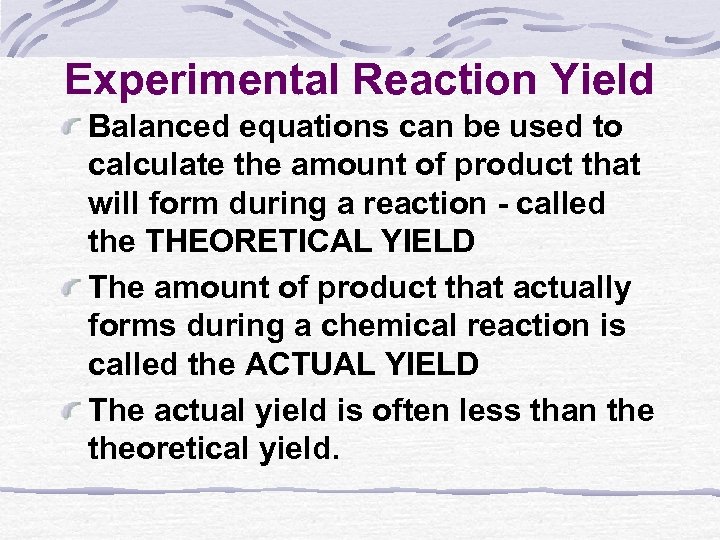 Experimental Reaction Yield

Balanced equations can be used to calculate the amount of product that will form during a reaction - called the THEORETICAL YIELD

The amount of product that actually forms during a chemical reaction is called the ACTUAL YIELD

The actual yield is often less than the theoretical yield.